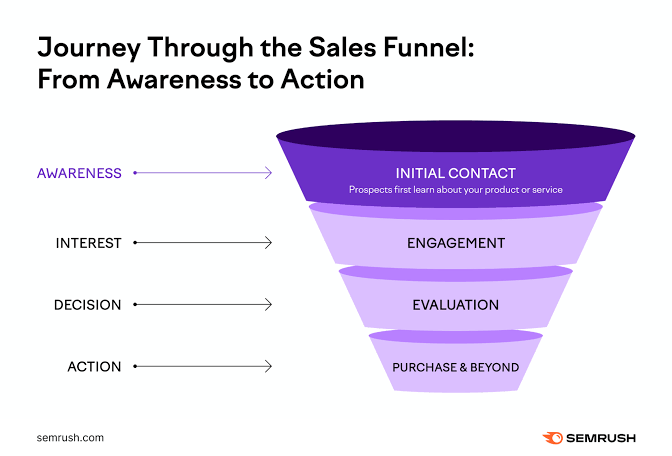 Journey Through the Sales Funnel: From Awareness to Action

AWARENESS

INITIAL CONTACT
Prospects first learn about your product or service

INTEREST

ENGAGEMENT

DECISION

EVALUATION

ACTION

PURCHASE & BEYOND

semrush.com

SEMRUSH